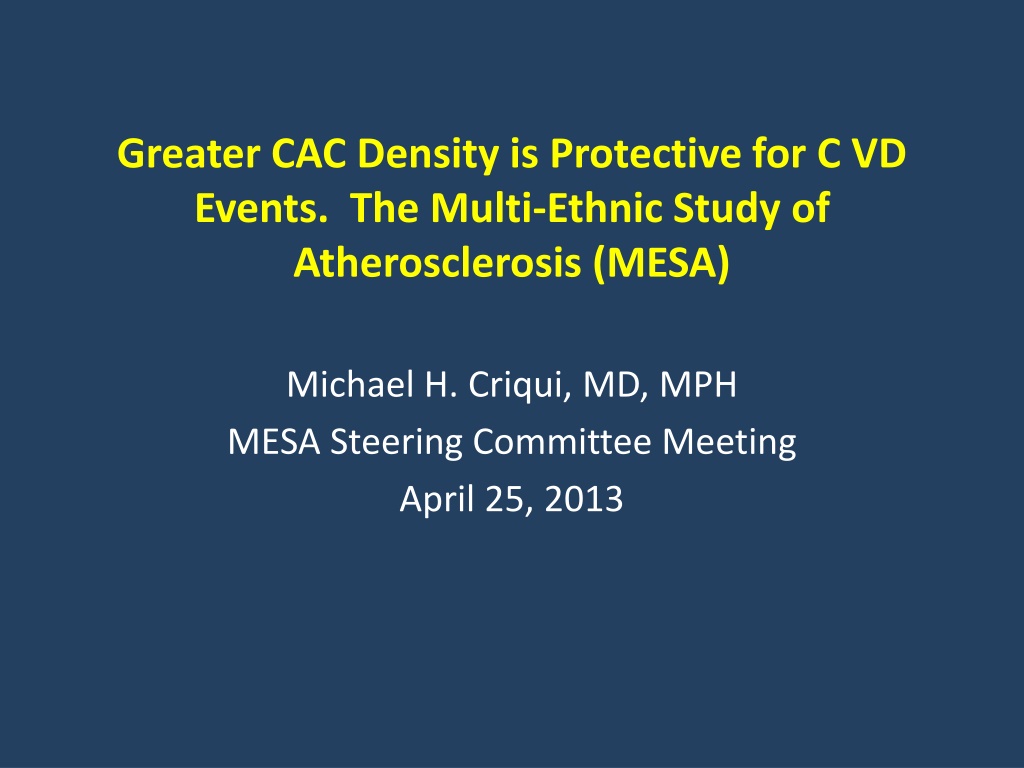 Greater CAC Density is Protective for C VD Events. The Multi-Ethnic Study of Atherosclerosis (MESA)

Michael H. Criqui, MD, MPH
MESA Steering Committee Meeting
April 25, 2013